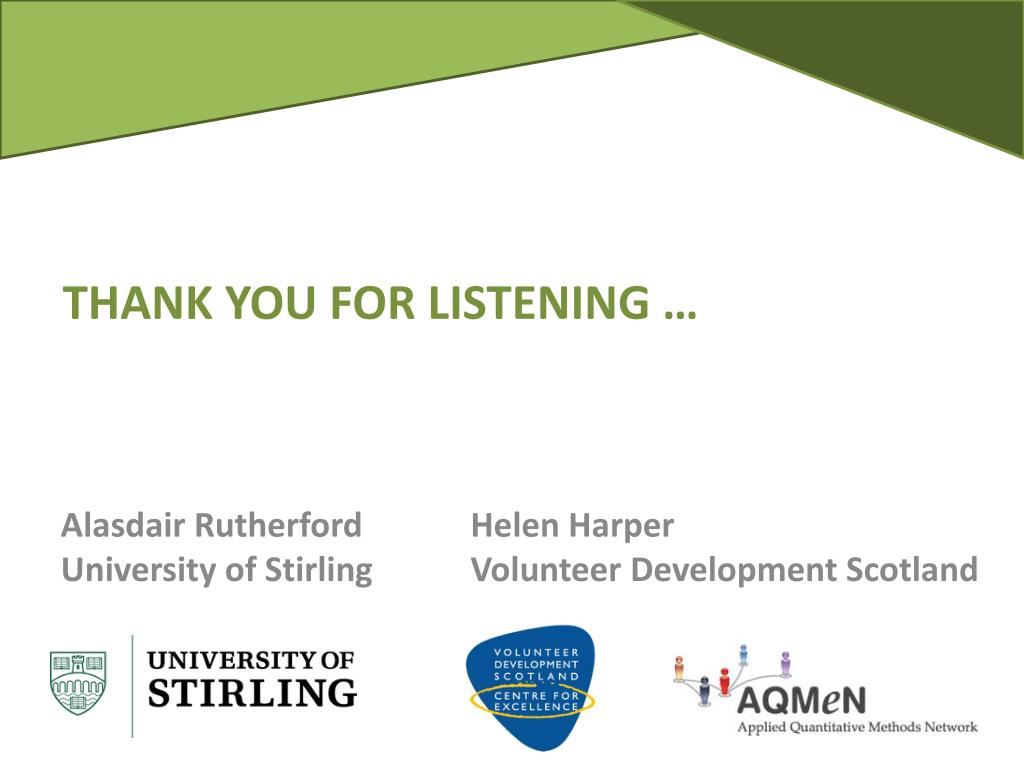 THANK YOU FOR LISTENING …

Alasdair Rutherford
University of Stirling

Helen Harper
Volunteer Development Scotland

UNIVERSITY OF STIRLING

VOLUNTEER DEVELOPMENT SCOTLAND
CENTRE FOR EXCELLENCE

AQMeN
Applied Quantitative Methods Network